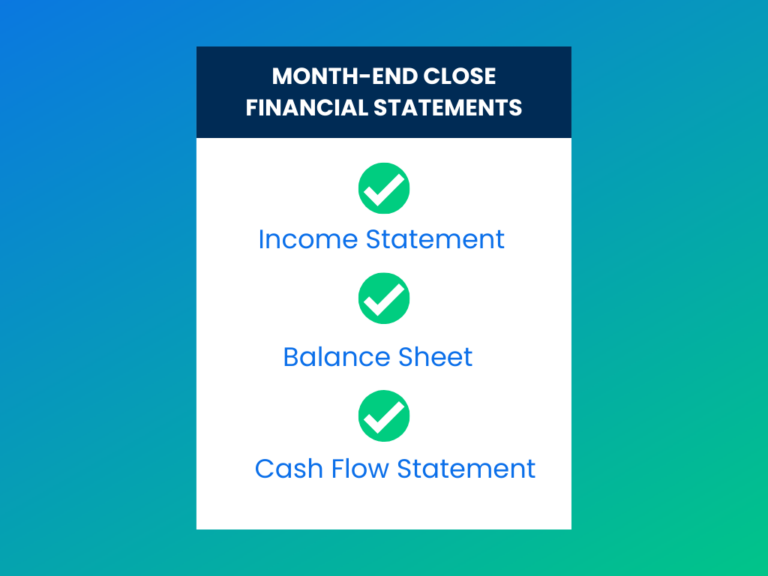 MONTH-END CLOSE
FINANCIAL STATEMENTS

Income Statement

Balance Sheet

Cash Flow Statement